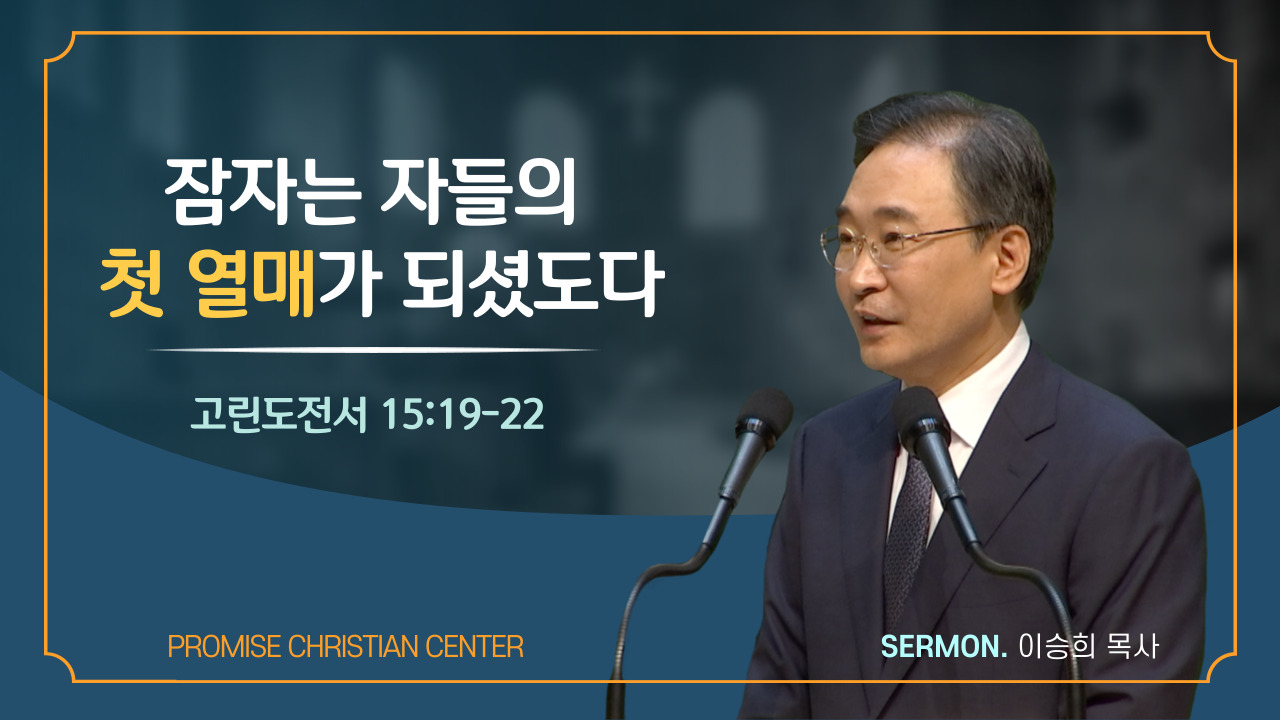 잠자는 자들의
첫 열매가 되셨도다

고린도전서 15:19-22

PROMISE CHRISTIAN CENTER

SERMON. 이승희 목사